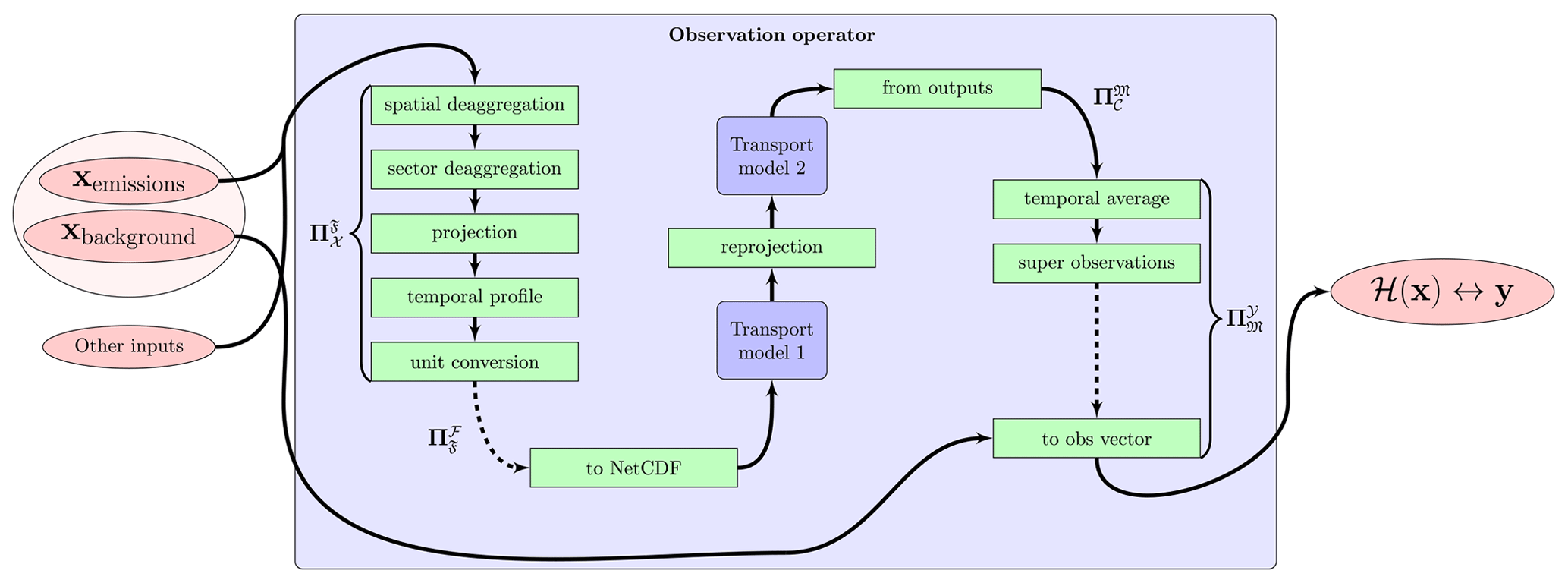 Observation operator

$\mathbf{x}_{\text{emissions}}$

$\mathbf{x}_{\text{background}}$

Other inputs

$\mathbf{\Pi}_{\mathcal{X}}^{\mathfrak{F}}$

spatial deaggregation

sector deaggregation

projection

temporal profile

unit conversion

$\mathbf{\Pi}_{\mathfrak{F}}^{\mathcal{F}}$

to NetCDF

Transport model 1

reprojection

Transport model 2

from outputs

$\mathbf{\Pi}_{\mathcal{C}}^{\mathfrak{M}}$

temporal average

super observations

to obs vector

$\mathbf{\Pi}_{\mathfrak{M}}^{\mathcal{Y}}$

$\mathcal{H}(\mathbf{x}) \leftrightarrow \mathbf{y}$